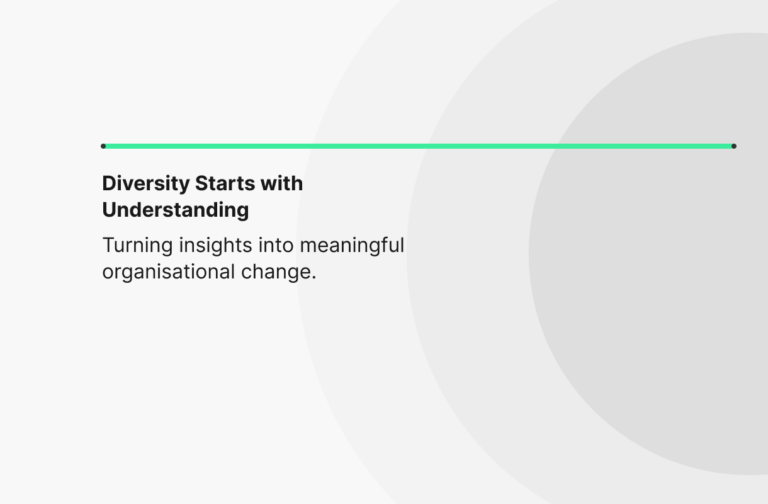 Diversity Starts with Understanding

Turning insights into meaningful organisational change.